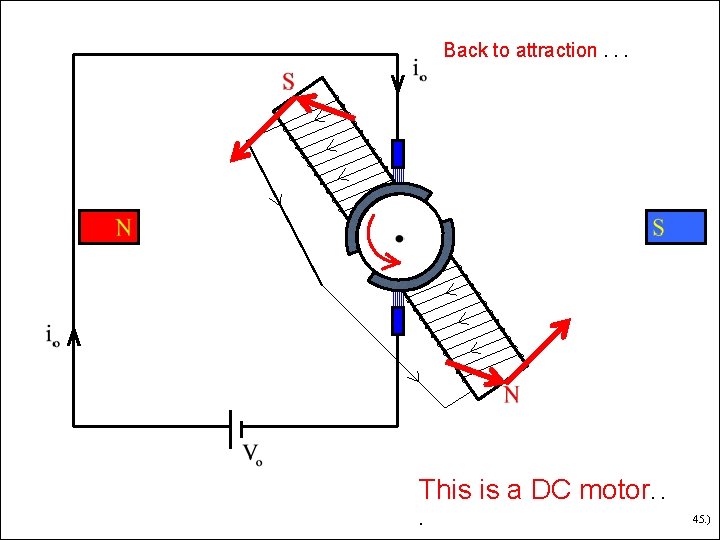 Back to attraction . . .

$i_o$

S

N

S

$i_o$

N

$V_o$

This is a DC motor. . .

45.)